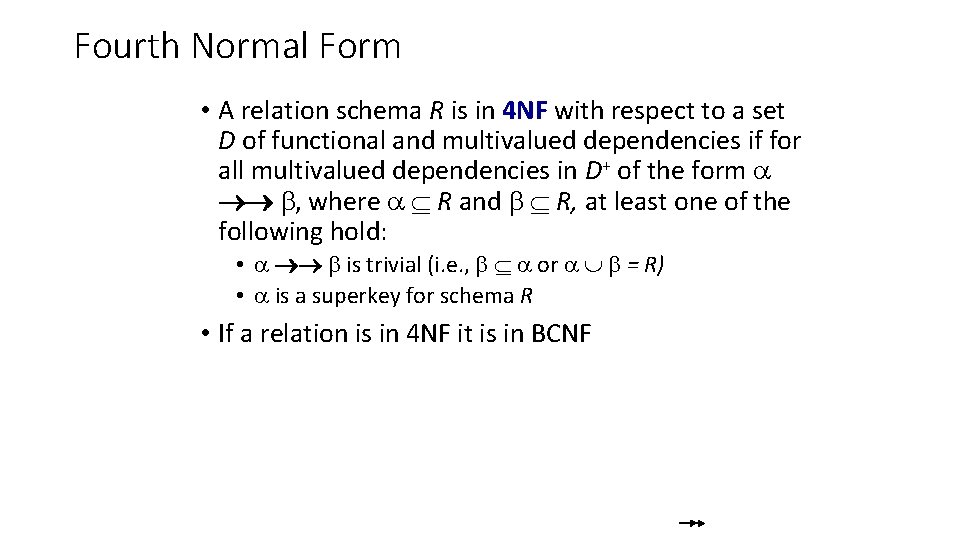 Fourth Normal Form

• A relation schema $R$ is in **4NF** with respect to a set $D$ of functional and multivalued dependencies if for all multivalued dependencies in $D^+$ of the form $\alpha \twoheadrightarrow \beta$, where $\alpha \subseteq R$ and $\beta \subseteq R$, at least one of the following hold:
  • $\alpha \twoheadrightarrow \beta$ is trivial (i.e., $\beta \subseteq \alpha$ or $\alpha \cup \beta = R$)
  • $\alpha$ is a superkey for schema $R$

• If a relation is in 4NF it is in BCNF

$\twoheadrightarrow$